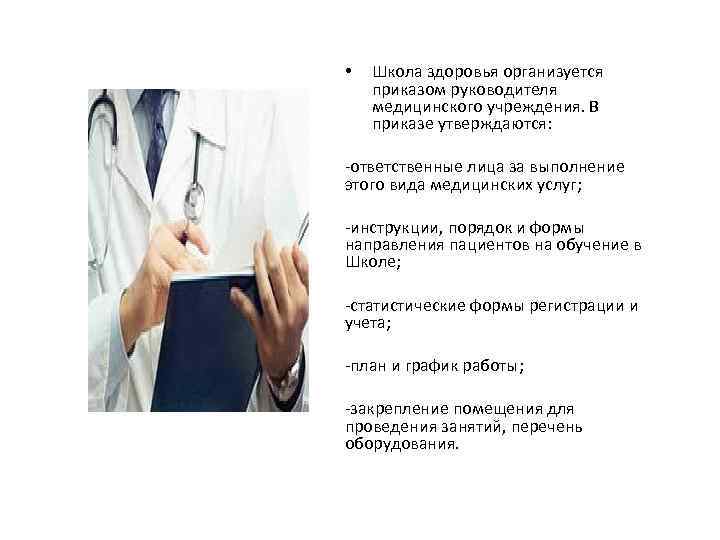 • Школа здоровья организуется приказом руководителя медицинского учреждения. В приказе утверждаются:

-ответственные лица за выполнение этого вида медицинских услуг;

-инструкции, порядок и формы направления пациентов на обучение в Школе;

-статистические формы регистрации и учета;

-план и график работы;

-закрепление помещения для проведения занятий, перечень оборудования.